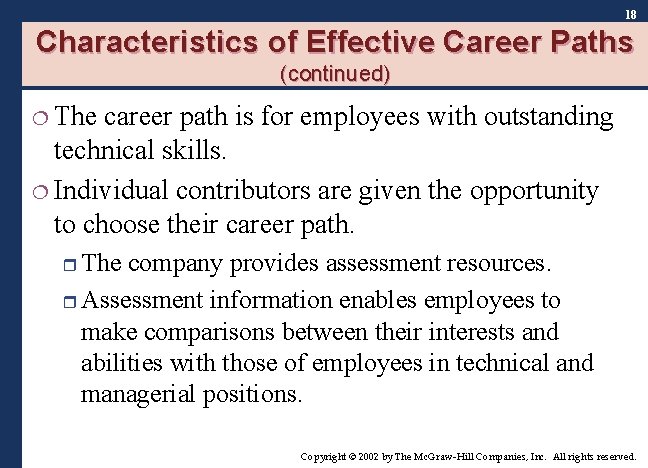 18

Characteristics of Effective Career Paths
(continued)

❍ The career path is for employees with outstanding technical skills.

❍ Individual contributors are given the opportunity to choose their career path.

❒ The company provides assessment resources.

❒ Assessment information enables employees to make comparisons between their interests and abilities with those of employees in technical and managerial positions.

Copyright © 2002 by The McGraw-Hill Companies, Inc. All rights reserved.